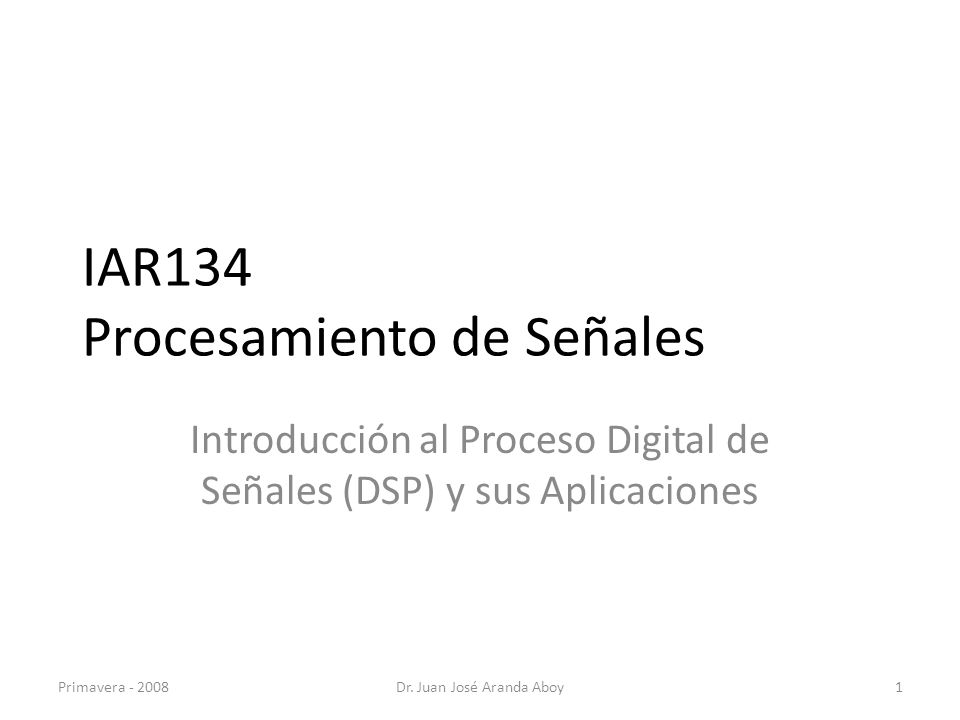 IAR134
Procesamiento de Señales

Introducción al Proceso Digital de Señales (DSP) y sus Aplicaciones

Primavera - 2008

Dr. Juan José Aranda Aboy

1